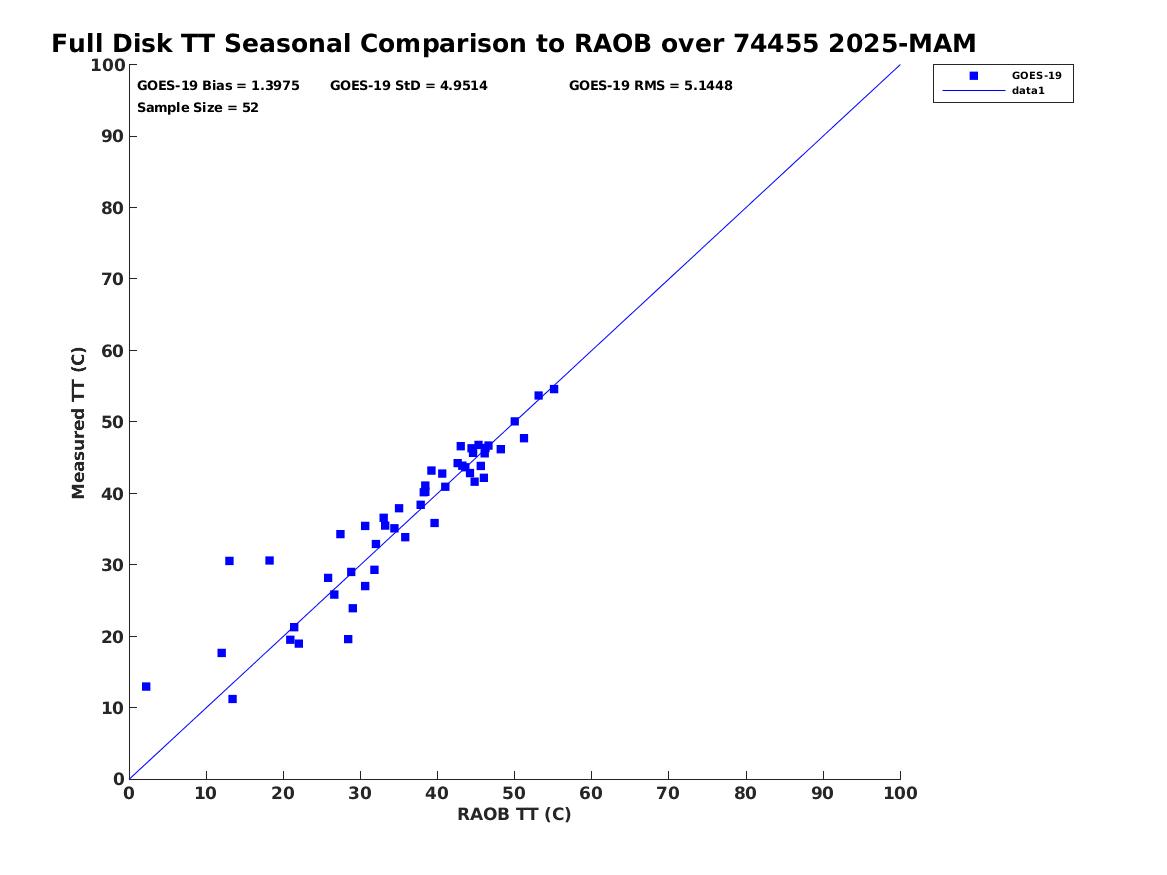 Full Disk TT Seasonal Comparison to RAOB over 74455 2025-MAM

GOES-19 Bias = 1.3975 GOES-19 StD = 4.9514 GOES-19 RMS = 5.1448
Sample Size = 52

GOES-19
data1

Measured TT (C)

100
90
80
70
60
50
40
30
20
10
0

0 10 20 30 40 50 60 70 80 90 100

RAOB TT (C)